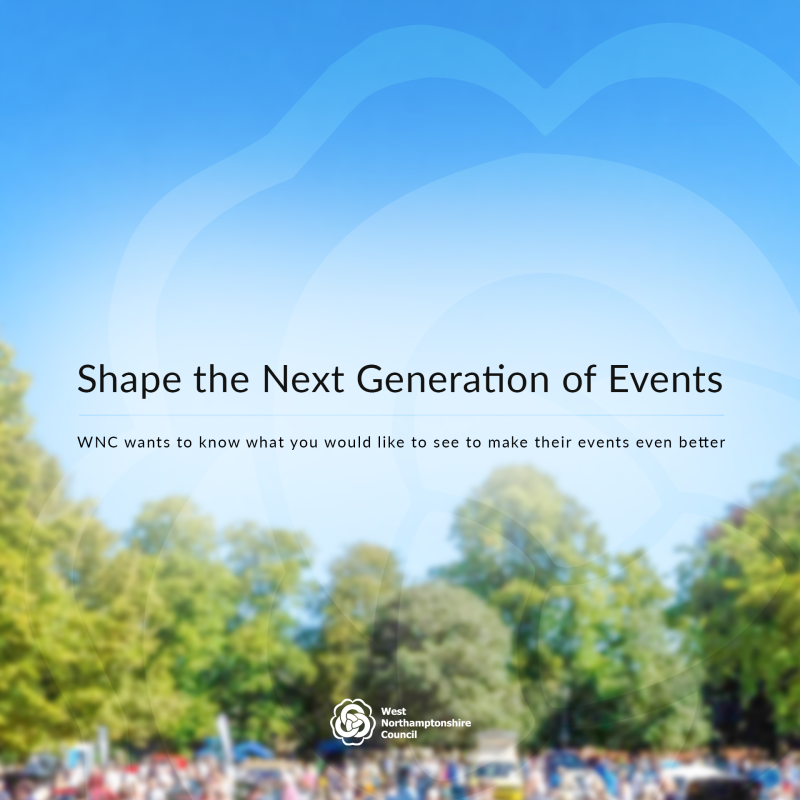 Shape the Next Generation of Events

WNC wants to know what you would like to see to make their events even better

West Northamptonshire Council